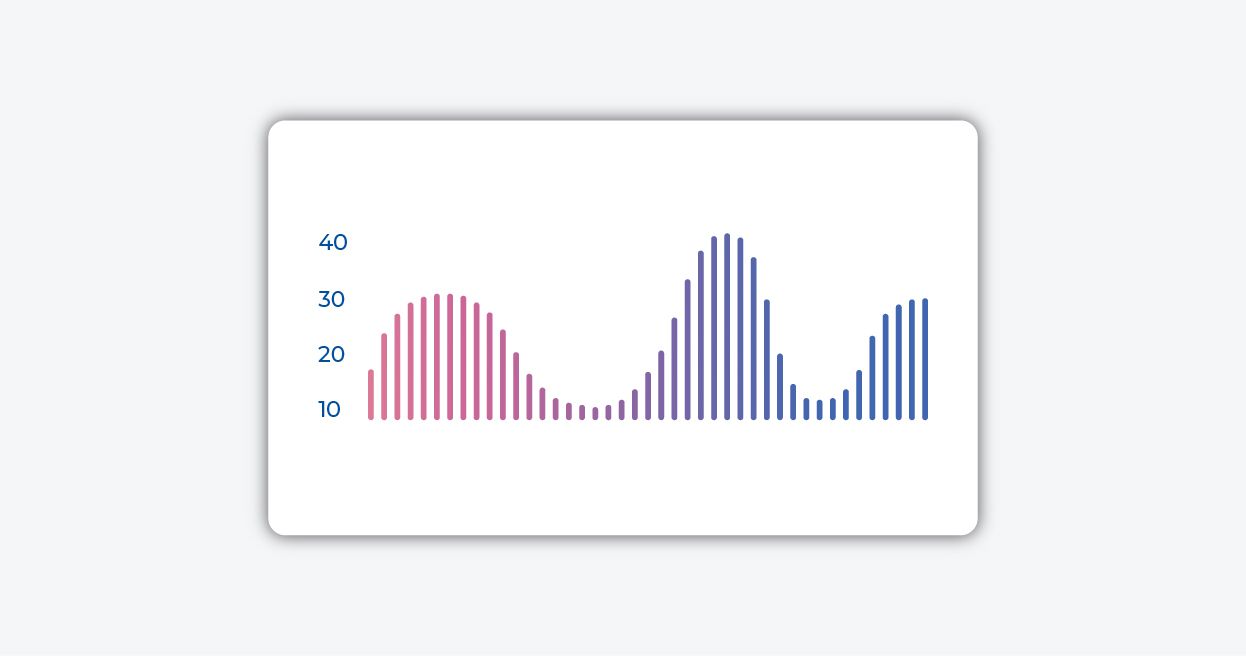 40
30
20
10